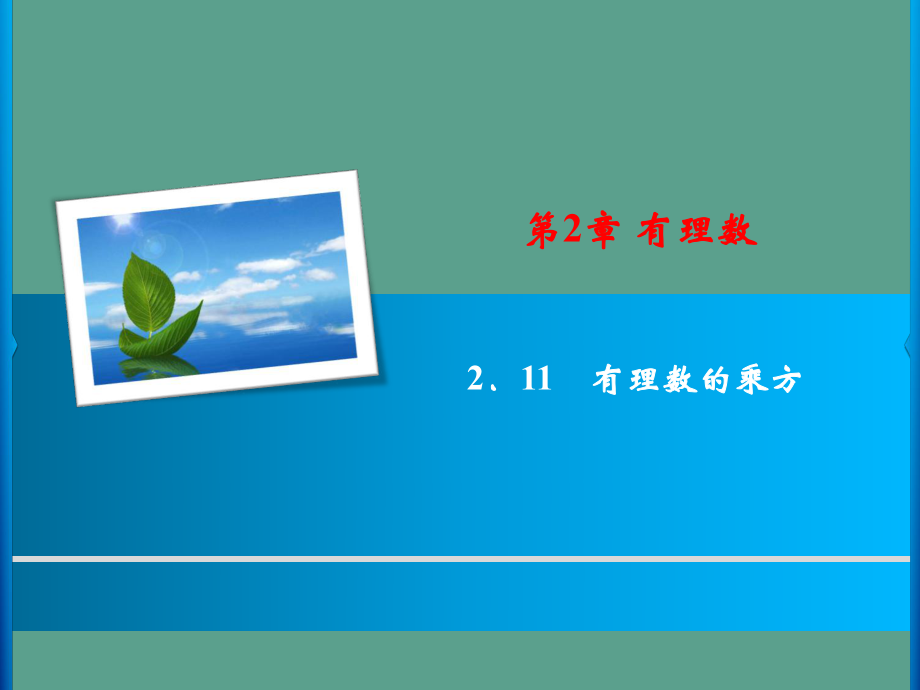 第2章 有理数

2、11 有理数的乘方